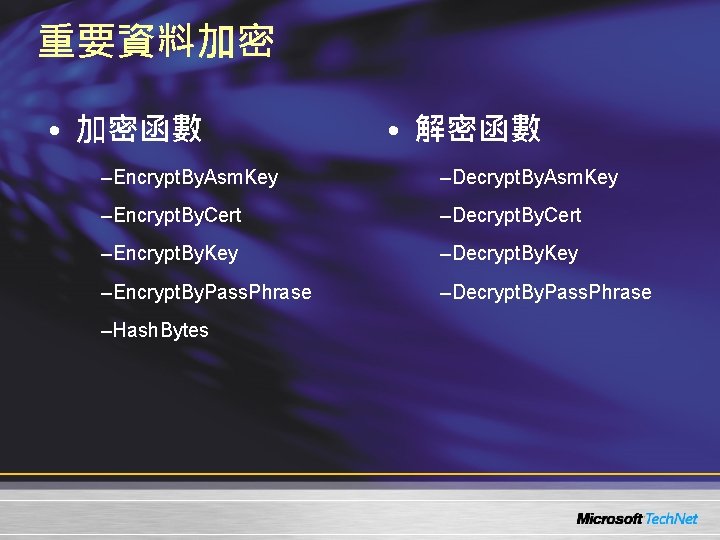 重要資料加密

• 加密函數

–EncryptByAsmKey

–EncryptByCert

–EncryptByKey

–EncryptByPassPhrase

–HashBytes

• 解密函數

–DecryptByAsmKey

–DecryptByCert

–DecryptByKey

–DecryptByPassPhrase

Microsoft TechNet